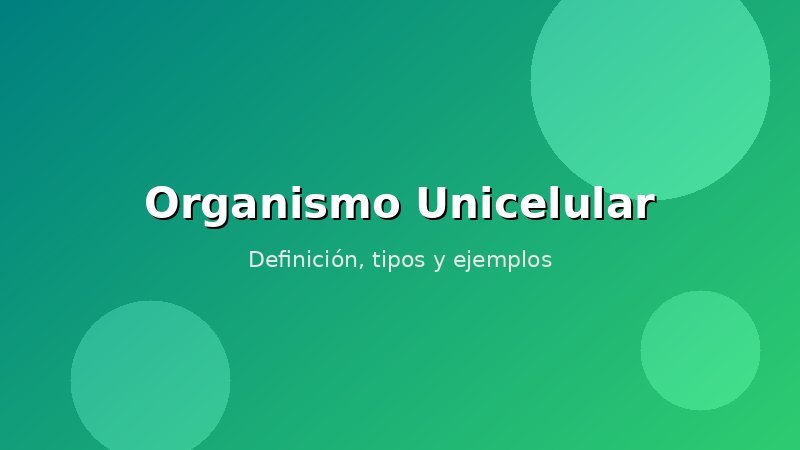 Organismo Unicelular

Definición, tipos y ejemplos